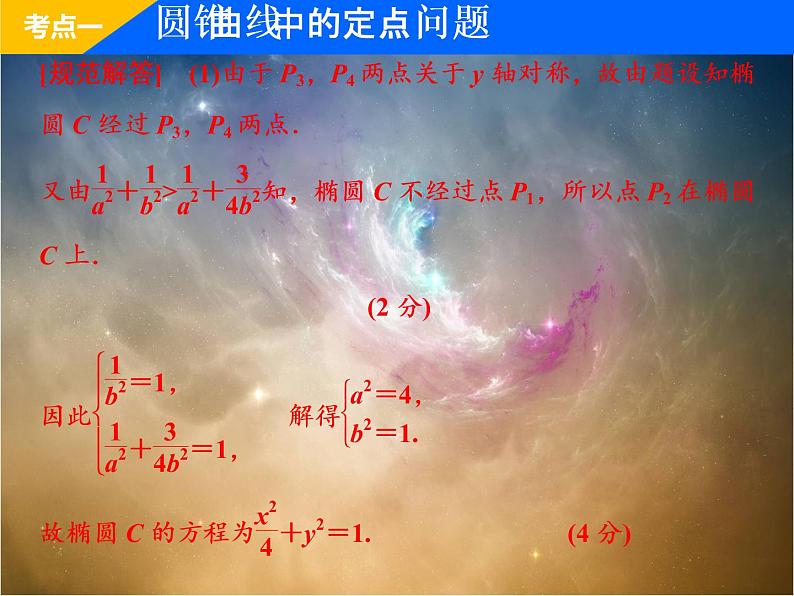 考点一　圆锥曲线中的定点问题

[规范解答]　(1)由于 $P_3$，$P_4$ 两点关于 $y$ 轴对称，故由题设知椭圆 $C$ 经过 $P_3$，$P_4$ 两点．

又由$\frac{1}{a^2}+\frac{1}{b^2}>\frac{1}{a^2}+\frac{3}{4b^2}$知，椭圆 $C$ 不经过点 $P_1$，所以点 $P_2$ 在椭圆 $C$ 上．

(2 分)

因此$\begin{cases}\frac{1}{b^2}=1,\\ \frac{1}{a^2}+\frac{3}{4b^2}=1,\end{cases}$　解得$\begin{cases}a^2=4,\\ b^2=1.\end{cases}$

故椭圆 $C$ 的方程为$\frac{x^2}{4}+y^2=1$.　(4 分)